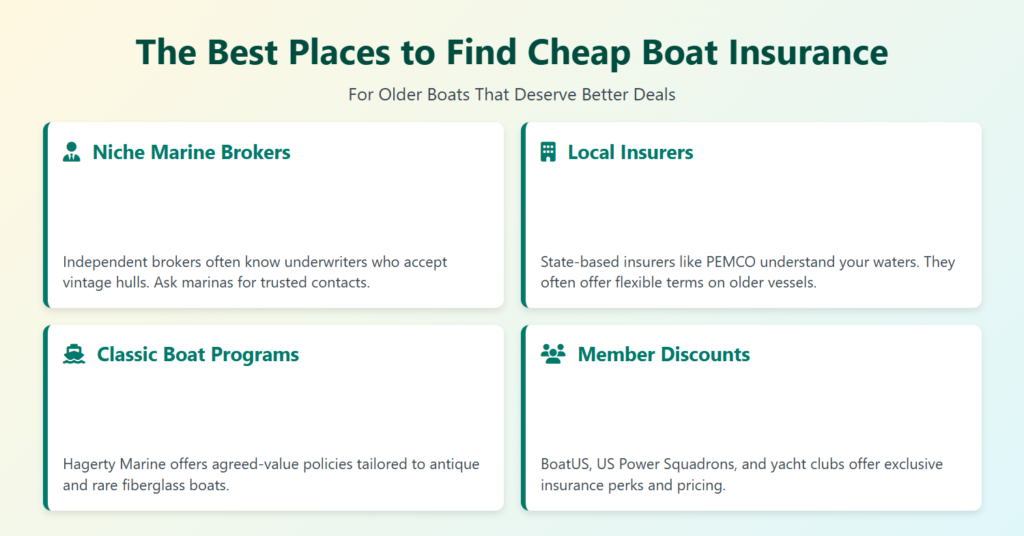 The Best Places to Find Cheap Boat Insurance

For Older Boats That Deserve Better Deals

Niche Marine Brokers

Independent brokers often know underwriters who accept vintage hulls. Ask marinas for trusted contacts.

Local Insurers

State-based insurers like PEMCO understand your waters. They often offer flexible terms on older vessels.

Classic Boat Programs

Hagerty Marine offers agreed-value policies tailored to antique and rare fiberglass boats.

Member Discounts

BoatUS, US Power Squadrons, and yacht clubs offer exclusive insurance perks and pricing.